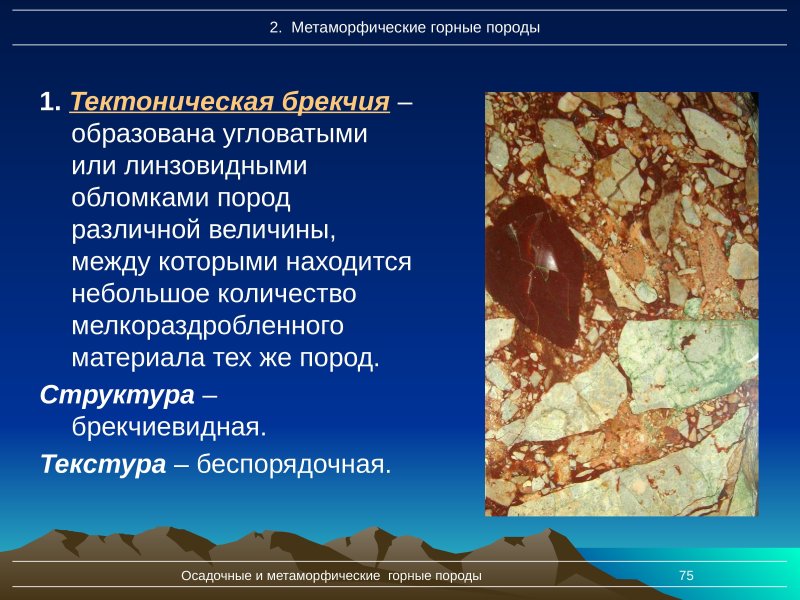 2. Метаморфические горные породы

1. Тектоническая брекчия – образована угловатыми или линзовидными обломками пород различной величины, между которыми находится небольшое количество мелкораздробленного материала тех же пород.

Структура – брекчиевидная.

Текстура – беспорядочная.

Осадочные и метаморфические горные породы

75